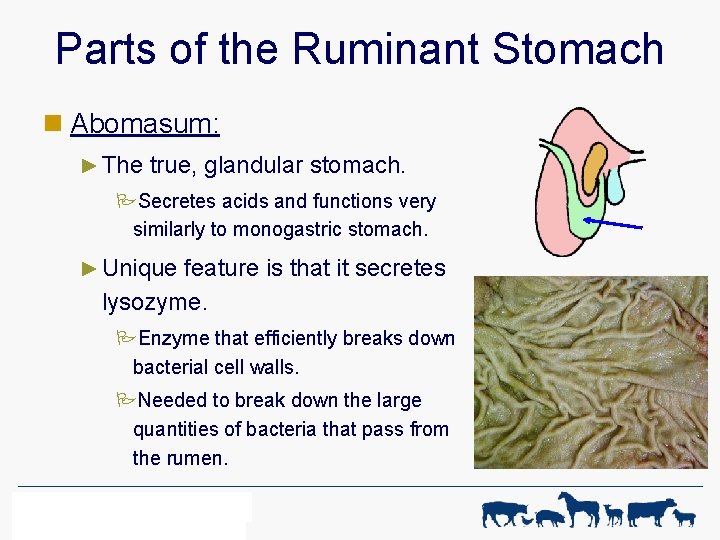 Parts of the Ruminant Stomach

Abomasum:

The true, glandular stomach.

Secretes acids and functions very similarly to monogastric stomach.

Unique feature is that it secretes lysozyme.

Enzyme that efficiently breaks down bacterial cell walls.

Needed to break down the large quantities of bacteria that pass from the rumen.